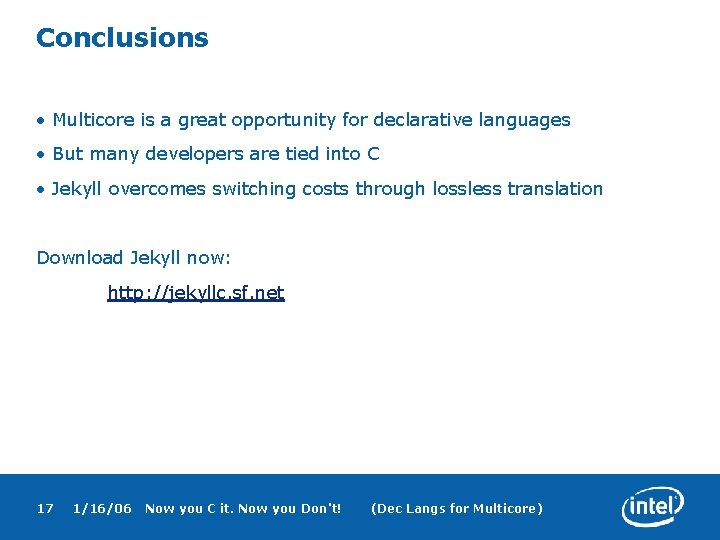 Conclusions

• Multicore is a great opportunity for declarative languages

• But many developers are tied into C

• Jekyll overcomes switching costs through lossless translation

Download Jekyll now:

http://jekyllc.sf.net

17 1/16/06 Now you C it. Now you Don't! (Dec Langs for Multicore)

intel